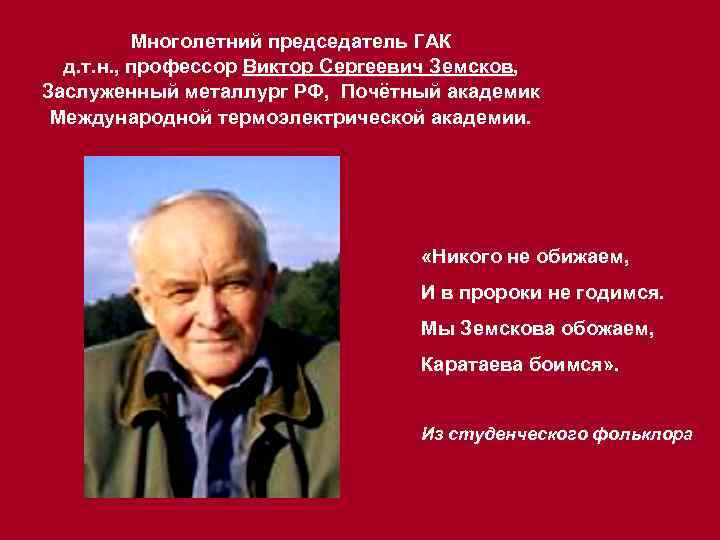 Многолетний председатель ГАК
д.т.н., профессор Виктор Сергеевич Земсков,
Заслуженный металлург РФ, Почётный академик
Международной термоэлектрической академии.

«Никого не обижаем,
И в пророки не годимся.
Мы Земскова обожаем,
Каратаева боимся».

Из студенческого фольклора